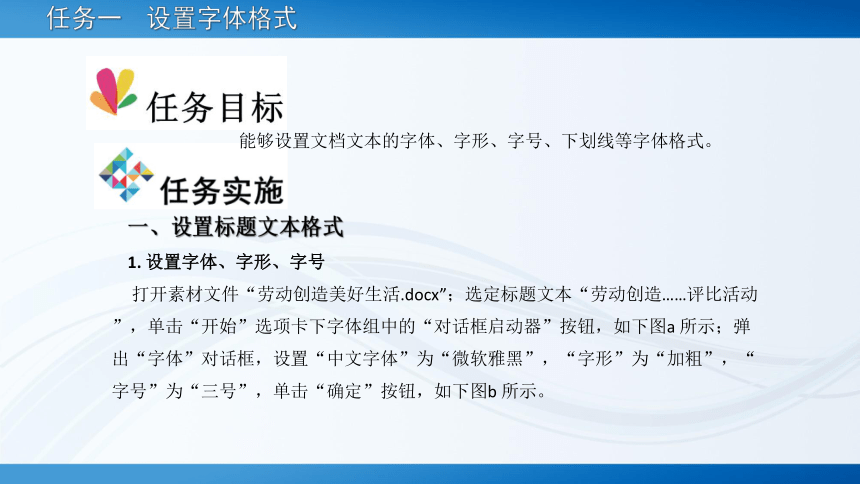 任务一　设置字体格式

任务目标

能够设置文档文本的字体、字形、字号、下划线等字体格式。

任务实施

一、设置标题文本格式

1. 设置字体、字形、字号

打开素材文件“劳动创造美好生活.docx”；选定标题文本“劳动创造……评比活动”，单击“开始”选项卡下字体组中的“对话框启动器”按钮，如下图a 所示；弹出“字体”对话框，设置“中文字体”为“微软雅黑”，“字形”为“加粗”，“字号”为“三号”，单击“确定”按钮，如下图b 所示。